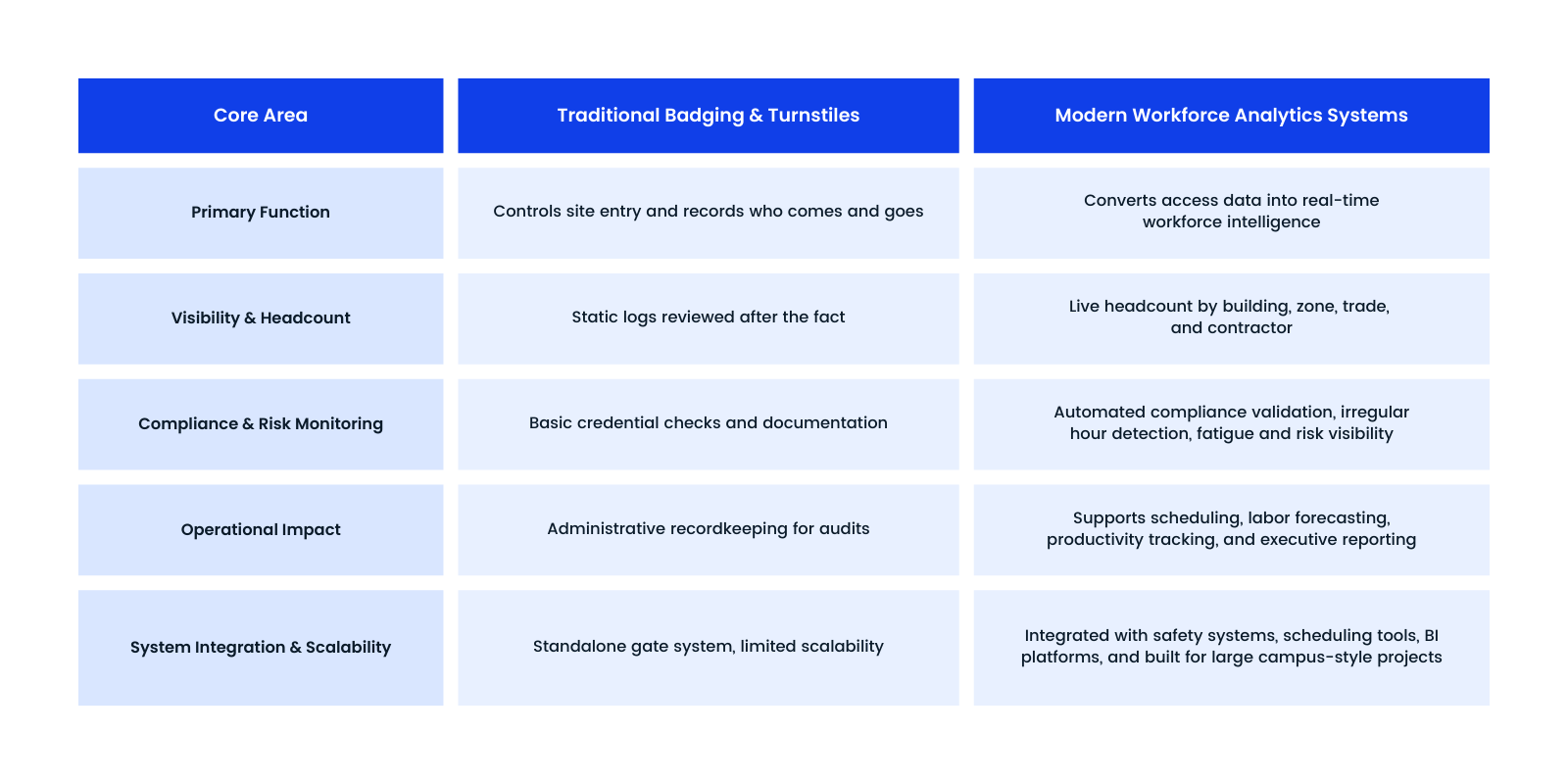 | Core Area | Traditional Badging & Turnstiles | Modern Workforce Analytics Systems |
|---|---|---|
| Primary Function | Controls site entry and records who comes and goes | Converts access data into real-time workforce intelligence |
| Visibility & Headcount | Static logs reviewed after the fact | Live headcount by building, zone, trade, and contractor |
| Compliance & Risk Monitoring | Basic credential checks and documentation | Automated compliance validation, irregular hour detection, fatigue and risk visibility |
| Operational Impact | Administrative recordkeeping for audits | Supports scheduling, labor forecasting, productivity tracking, and executive reporting |
| System Integration & Scalability | Standalone gate system, limited scalability | Integrated with safety systems, scheduling tools, BI platforms, and built for large campus-style projects |